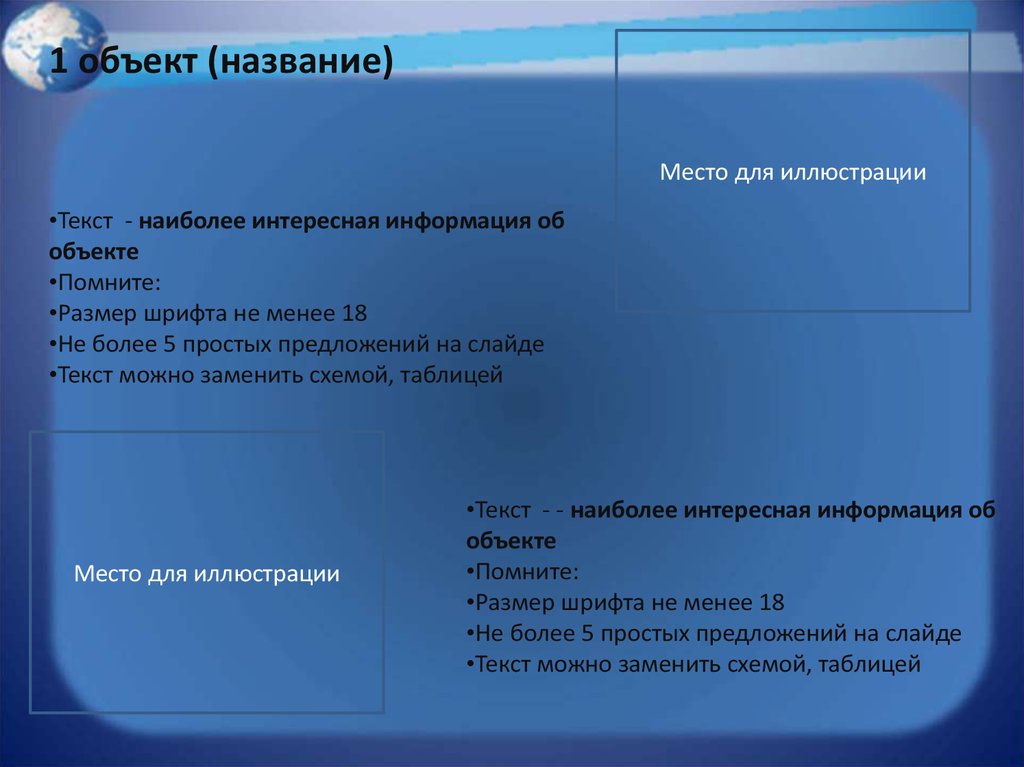 1 объект (название)

Место для иллюстрации

•Текст - наиболее интересная информация об объекте
•Помните:
•Размер шрифта не менее 18
•Не более 5 простых предложений на слайде
•Текст можно заменить схемой, таблицей

Место для иллюстрации

•Текст - - наиболее интересная информация об объекте
•Помните:
•Размер шрифта не менее 18
•Не более 5 простых предложений на слайде
•Текст можно заменить схемой, таблицей